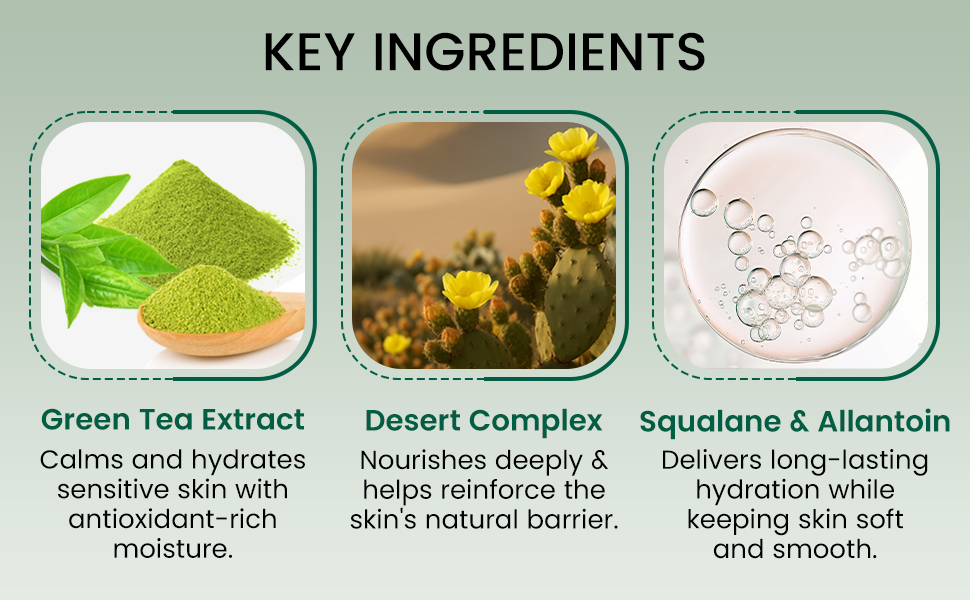 KEY INGREDIENTS

Green Tea Extract
Calms and hydrates sensitive skin with antioxidant-rich moisture.

Desert Complex
Nourishes deeply & helps reinforce the skin's natural barrier.

Squalane & Allantoin
Delivers long-lasting hydration while keeping skin soft and smooth.